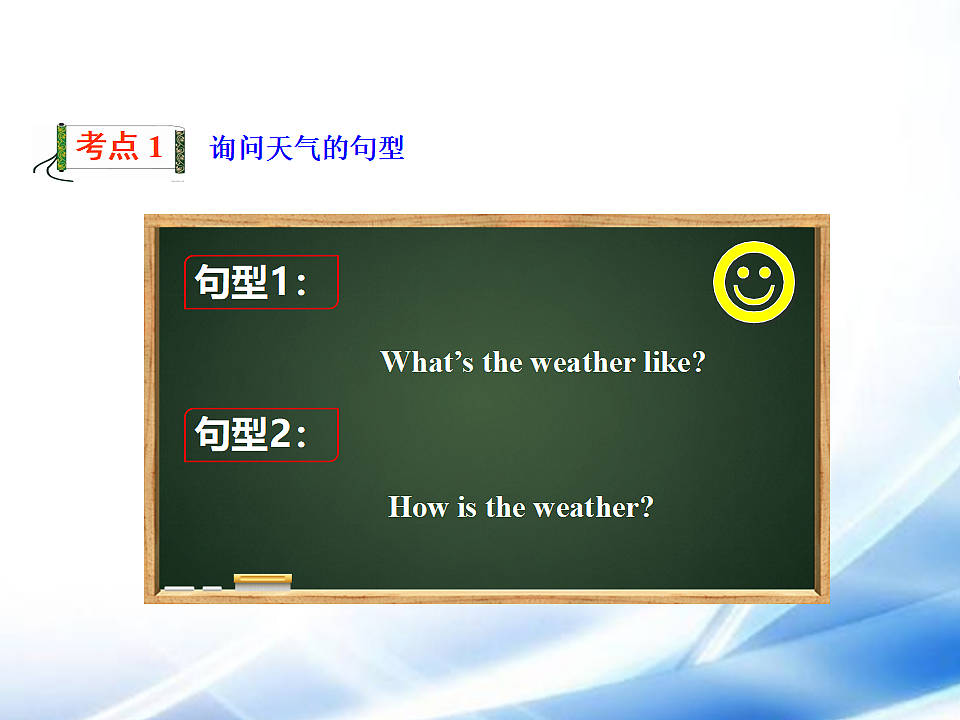 考点 1 询问天气的句型

句型1：

What’s the weather like?

句型2：

How is the weather?